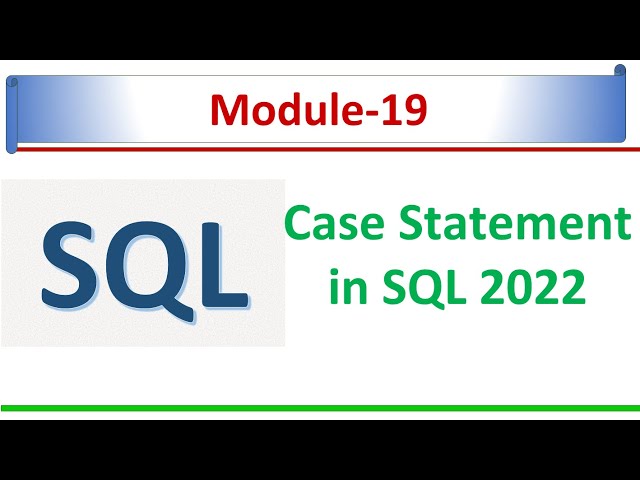 Module-19

SQL

Case Statement in SQL 2022